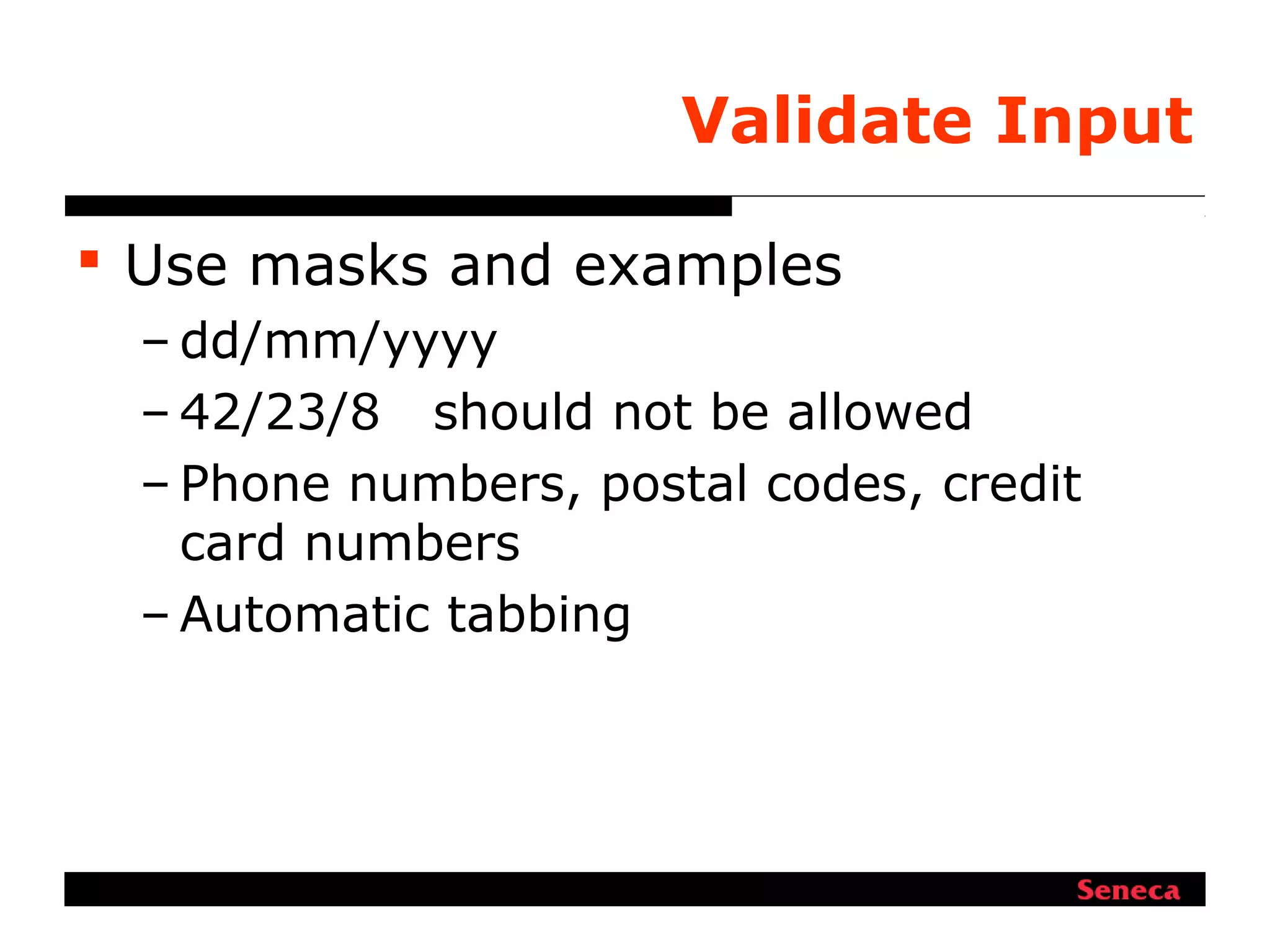 Validate Input

▪ Use masks and examples
– dd/mm/yyyy
– 42/23/8 should not be allowed
– Phone numbers, postal codes, credit card numbers
– Automatic tabbing

Seneca